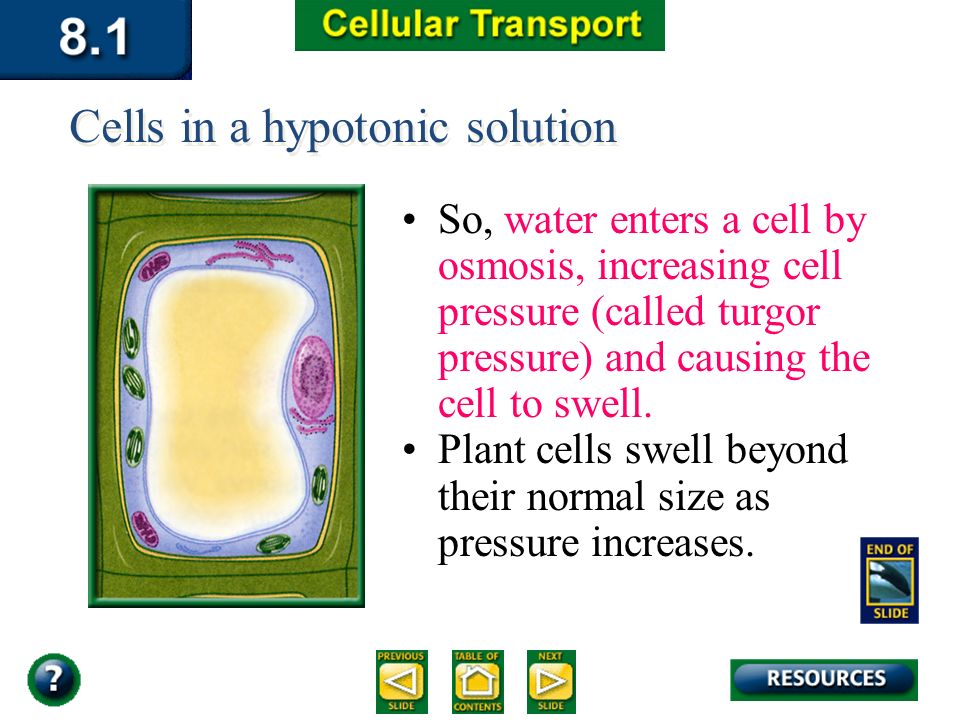 8.1

Cellular Transport

Cells in a hypotonic solution

• So, water enters a cell by osmosis, increasing cell pressure (called turgor pressure) and causing the cell to swell.

• Plant cells swell beyond their normal size as pressure increases.

END OF SLIDE

?

PREVIOUS SLIDE

TABLE OF CONTENTS

NEXT SLIDE

RESOURCES